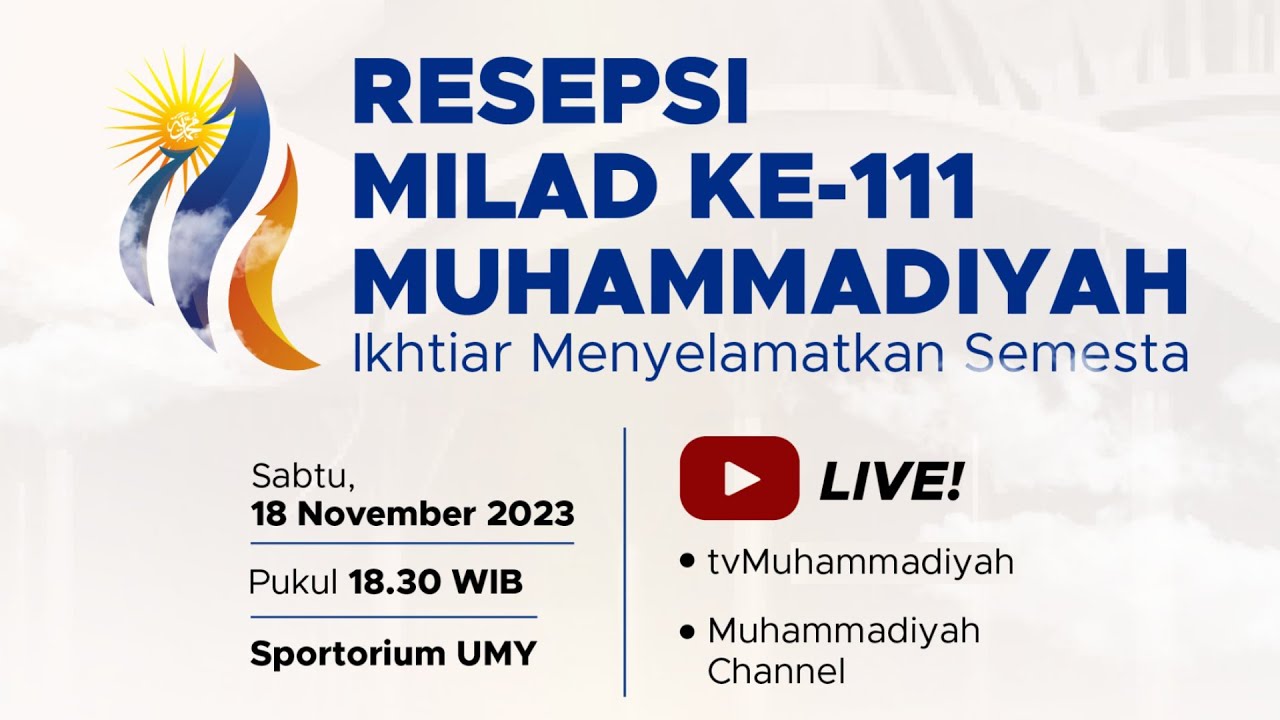 RESEPSI
MILAD KE-111
MUHAMMADIYAH
Ikhtiar Menyelamatkan Semesta

Sabtu,
18 November 2023

Pukul 18.30 WIB

Sportorium UMY

LIVE!

• tvMuhammadiyah

• Muhammadiyah Channel